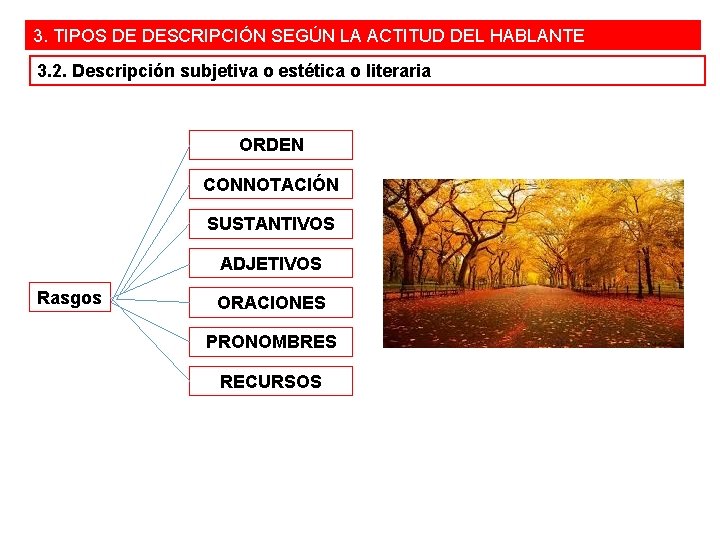 3. TIPOS DE DESCRIPCIÓN SEGÚN LA ACTITUD DEL HABLANTE

3.2. Descripción subjetiva o estética o literaria

Rasgos

ORDEN

CONNOTACIÓN

SUSTANTIVOS

ADJETIVOS

ORACIONES

PRONOMBRES

RECURSOS